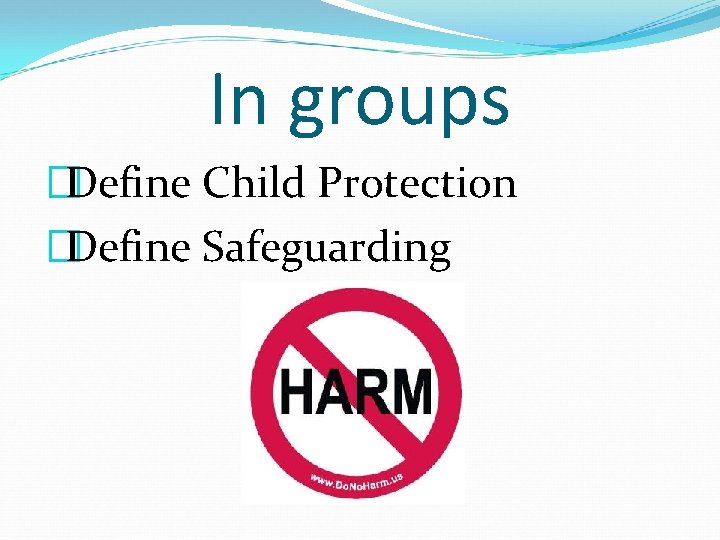 In groups

Define Child Protection

Define Safeguarding

HARM

www.DoNoHarm.us